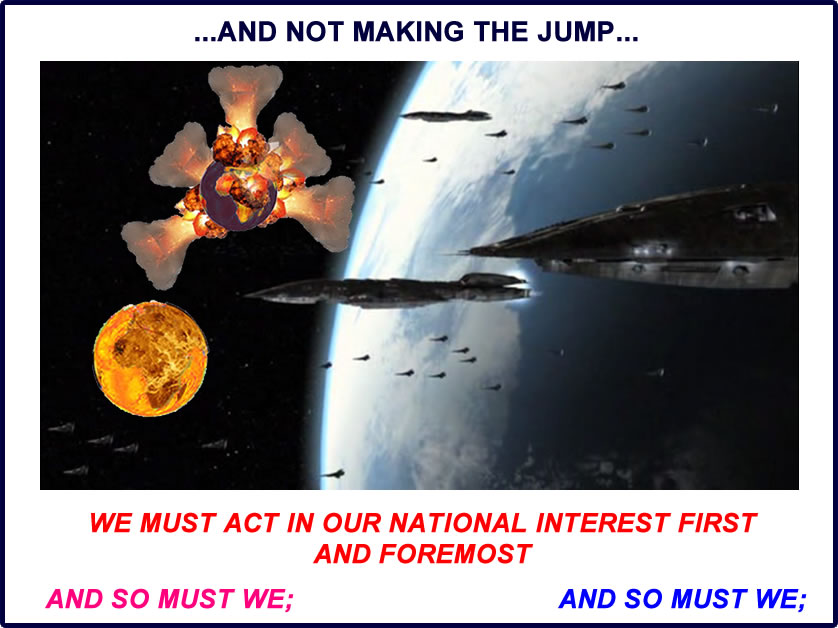 ...AND NOT MAKING THE JUMP...

WE MUST ACT IN OUR NATIONAL INTEREST FIRST AND FOREMOST

AND SO MUST WE;

AND SO MUST WE;